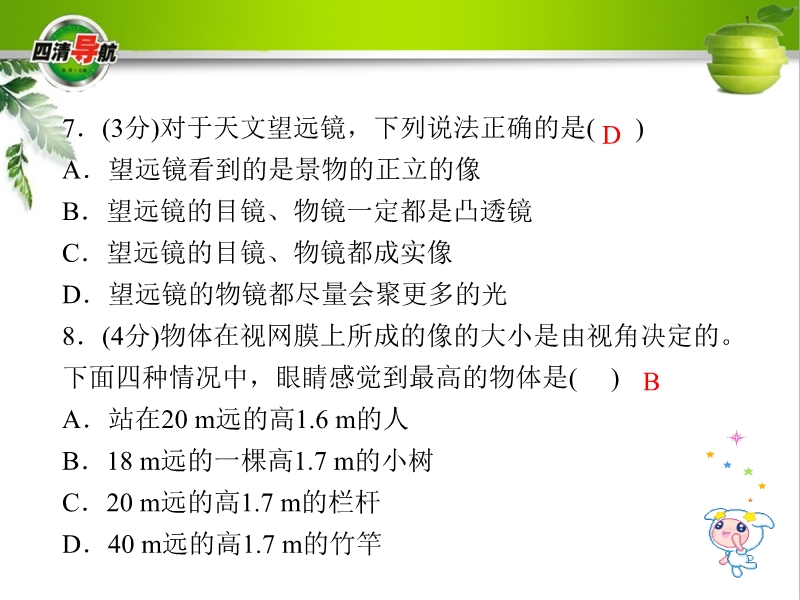 四清导航

7．(3分)对于天文望远镜，下列说法正确的是( D )
A．望远镜看到的是景物的正立的像
B．望远镜的目镜、物镜一定都是凸透镜
C．望远镜的目镜、物镜都成实像
D．望远镜的物镜都尽量会聚更多的光

8．(4分)物体在视网膜上所成的像的大小是由视角决定的。下面四种情况中，眼睛感觉到最高的物体是(　) B
A．站在20 m远的高1.6 m的人
B．18 m远的一棵高1.7 m的小树
C．20 m远的高1.7 m的栏杆
D．40 m远的高1.7 m的竹竿